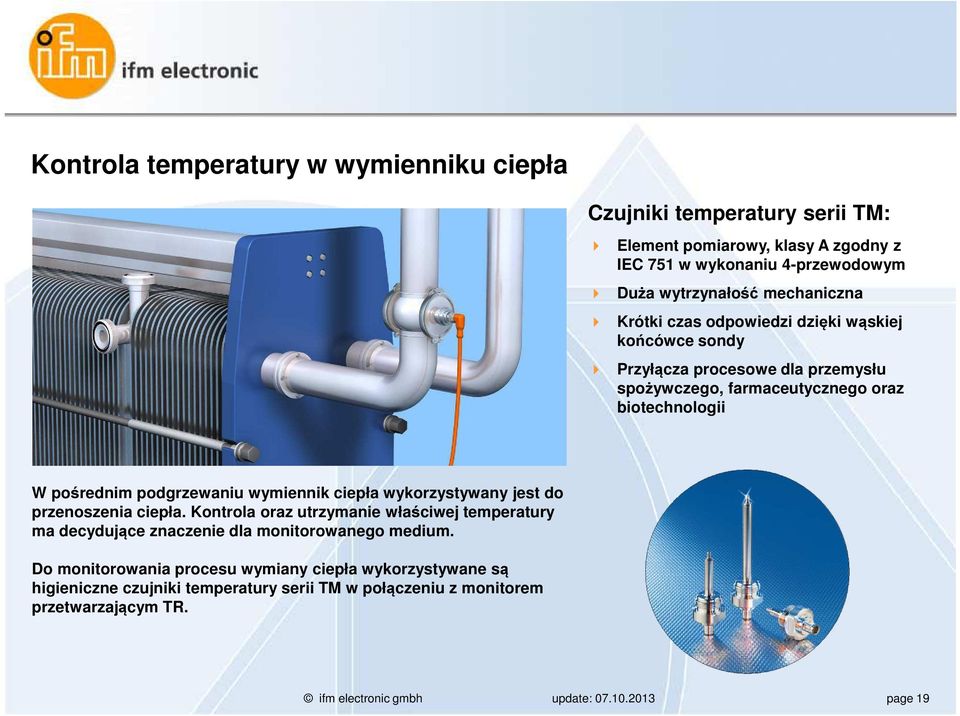 ifm ifm electronic

Kontrola temperatury w wymienniku ciepła

Czujniki temperatury serii TM:

Element pomiarowy, klasy A zgodny z IEC 751 w wykonaniu 4-przewodowym

Duża wytrzynałość mechaniczna

Krótki czas odpowiedzi dzięki wąskiej końcówce sondy

Przyłącza procesowe dla przemysłu spożywczego, farmaceutycznego oraz biotechnologii

W pośrednim podgrzewaniu wymiennik ciepła wykorzystywany jest do przenoszenia ciepła. Kontrola oraz utrzymanie właściwej temperatury ma decydujące znaczenie dla monitorowanego medium.

Do monitorowania procesu wymiany ciepła wykorzystywane są higieniczne czujniki temperatury serii TM w połączeniu z monitorem przetwarzającym TR.

© ifm electronic gmbh update: 07.10.2013 page 19